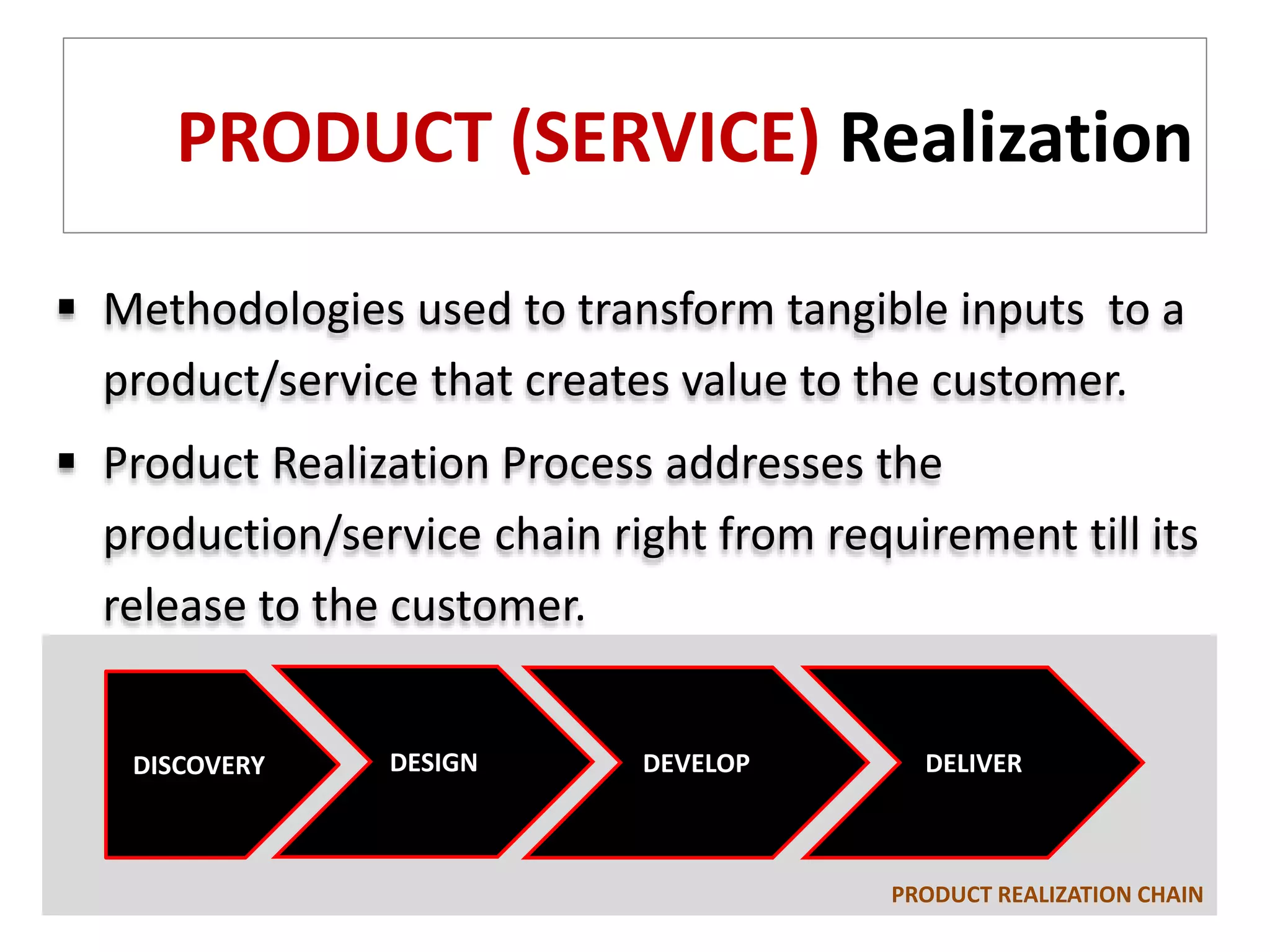 PRODUCT (SERVICE) Realization

▪ Methodologies used to transform tangible inputs to a product/service that creates value to the customer.

▪ Product Realization Process addresses the production/service chain right from requirement till its release to the customer.

DISCOVERY

DESIGN

DEVELOP

DELIVER

PRODUCT REALIZATION CHAIN